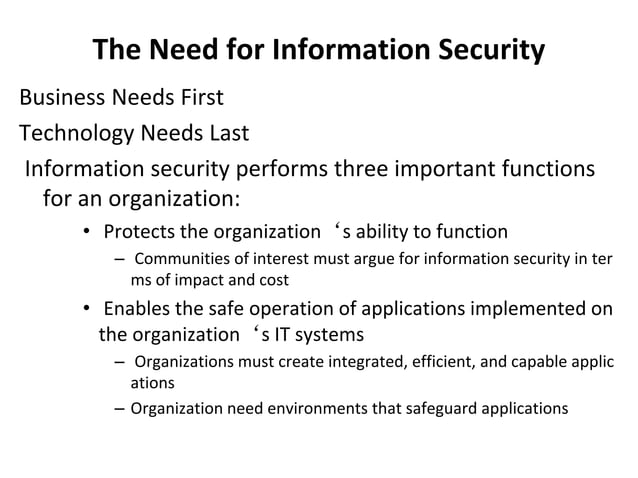 The Need for Information Security

Business Needs First

Technology Needs Last

Information security performs three important functions for an organization:

• Protects the organization ‘s ability to function

– Communities of interest must argue for information security in ter ms of impact and cost

• Enables the safe operation of applications implemented on the organization ‘s IT systems

– Organizations must create integrated, efficient, and capable applic ations

– Organization need environments that safeguard applications